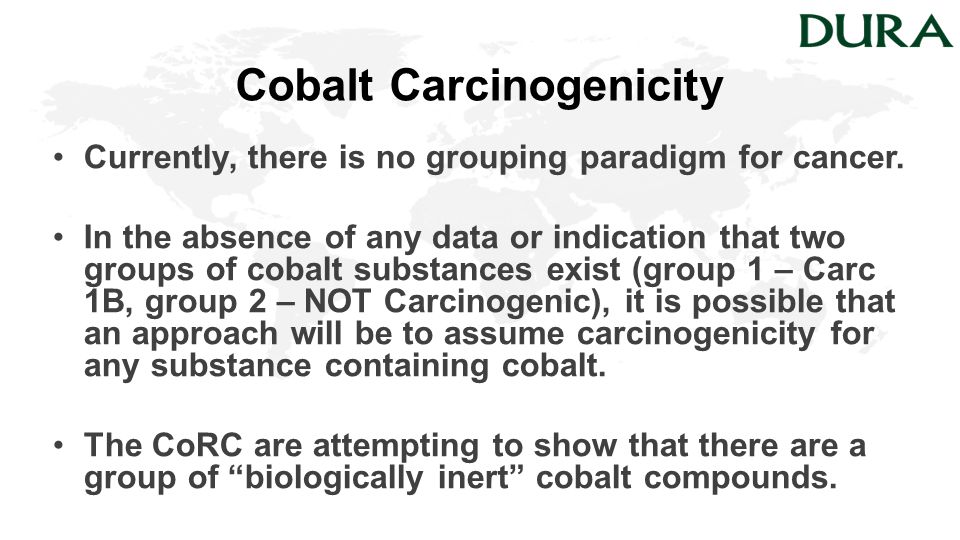 DURA

Cobalt Carcinogenicity

• Currently, there is no grouping paradigm for cancer.

• In the absence of any data or indication that two groups of cobalt substances exist (group 1 – Carc 1B, group 2 – NOT Carcinogenic), it is possible that an approach will be to assume carcinogenicity for any substance containing cobalt.

• The CoRC are attempting to show that there are a group of “biologically inert” cobalt compounds.